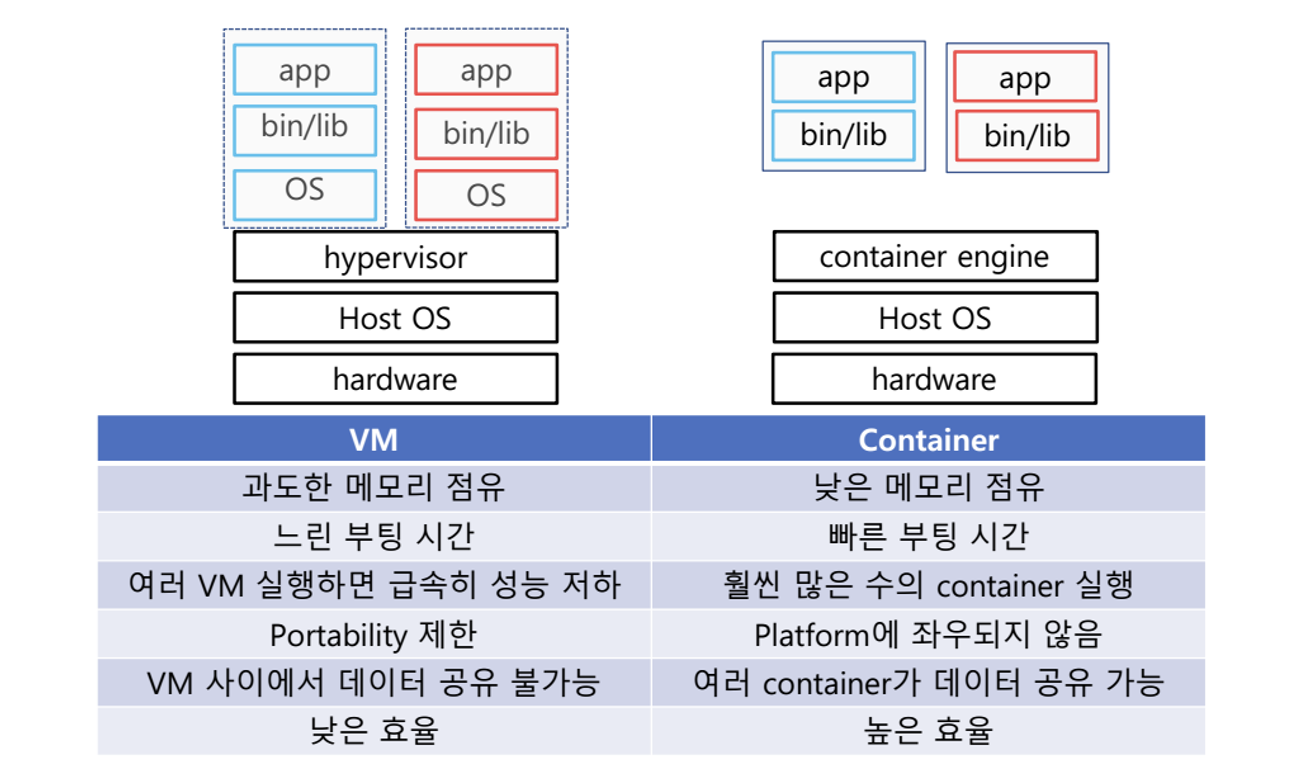 app
bin/lib
OS

app
bin/lib
OS

hypervisor
Host OS
hardware

app
bin/lib

app
bin/lib

container engine
Host OS
hardware

| VM | Container |
|---|---|
| 과도한 메모리 점유 | 낮은 메모리 점유 |
| 느린 부팅 시간 | 빠른 부팅 시간 |
| 여러 VM 실행하면 급속히 성능 저하 | 훨씬 많은 수의 container 실행 |
| Portability 제한 | Platform에 좌우되지 않음 |
| VM 사이에서 데이터 공유 불가능 | 여러 container가 데이터 공유 가능 |
| 낮은 효율 | 높은 효율 |